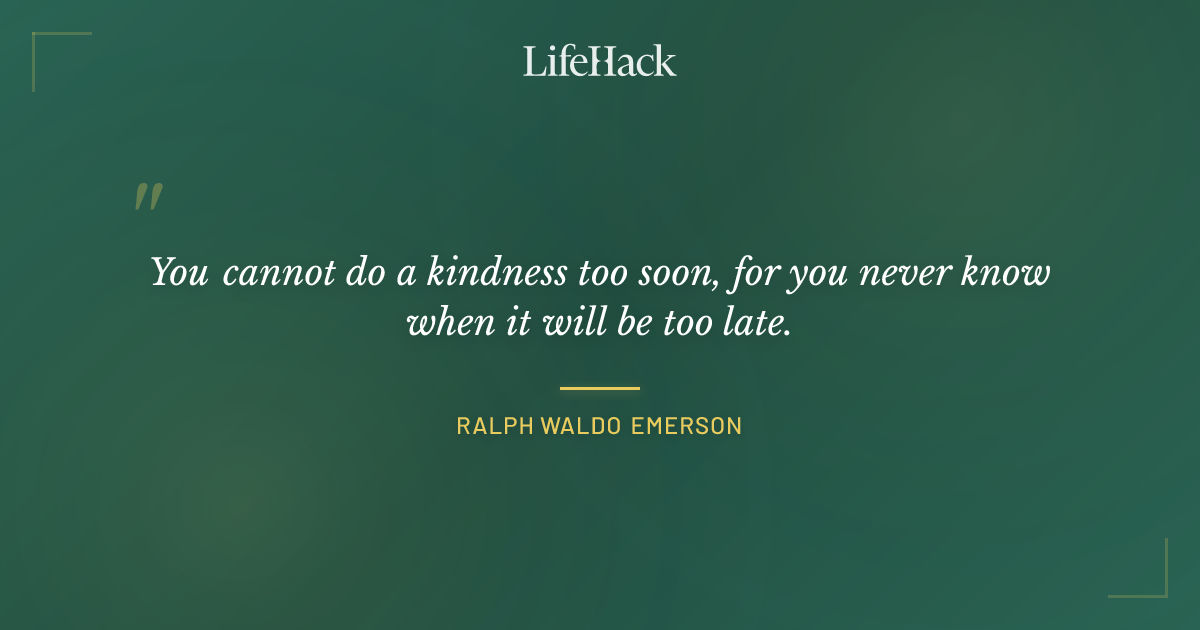 LifeHack

"

You cannot do a kindness too soon, for you never know when it will be too late.

RALPH WALDO EMERSON